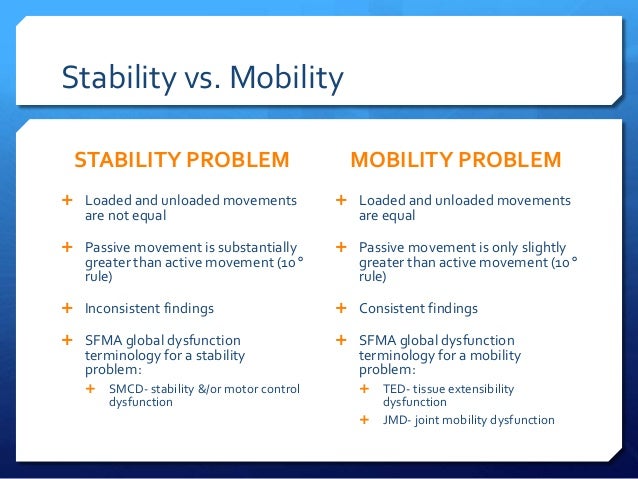 Stability vs. Mobility

STABILITY PROBLEM

+ Loaded and unloaded movements are not equal

+ Passive movement is substantially greater than active movement (10° rule)

+ Inconsistent findings

+ SFMA global dysfunction terminology for a stability problem:

+ SMCD- stability &/or motor control dysfunction

MOBILITY PROBLEM

+ Loaded and unloaded movements are equal

+ Passive movement is only slightly greater than active movement (10° rule)

+ Consistent findings

+ SFMA global dysfunction terminology for a mobility problem:

+ TED- tissue extensibility dysfunction

+ JMD- joint mobility dysfunction